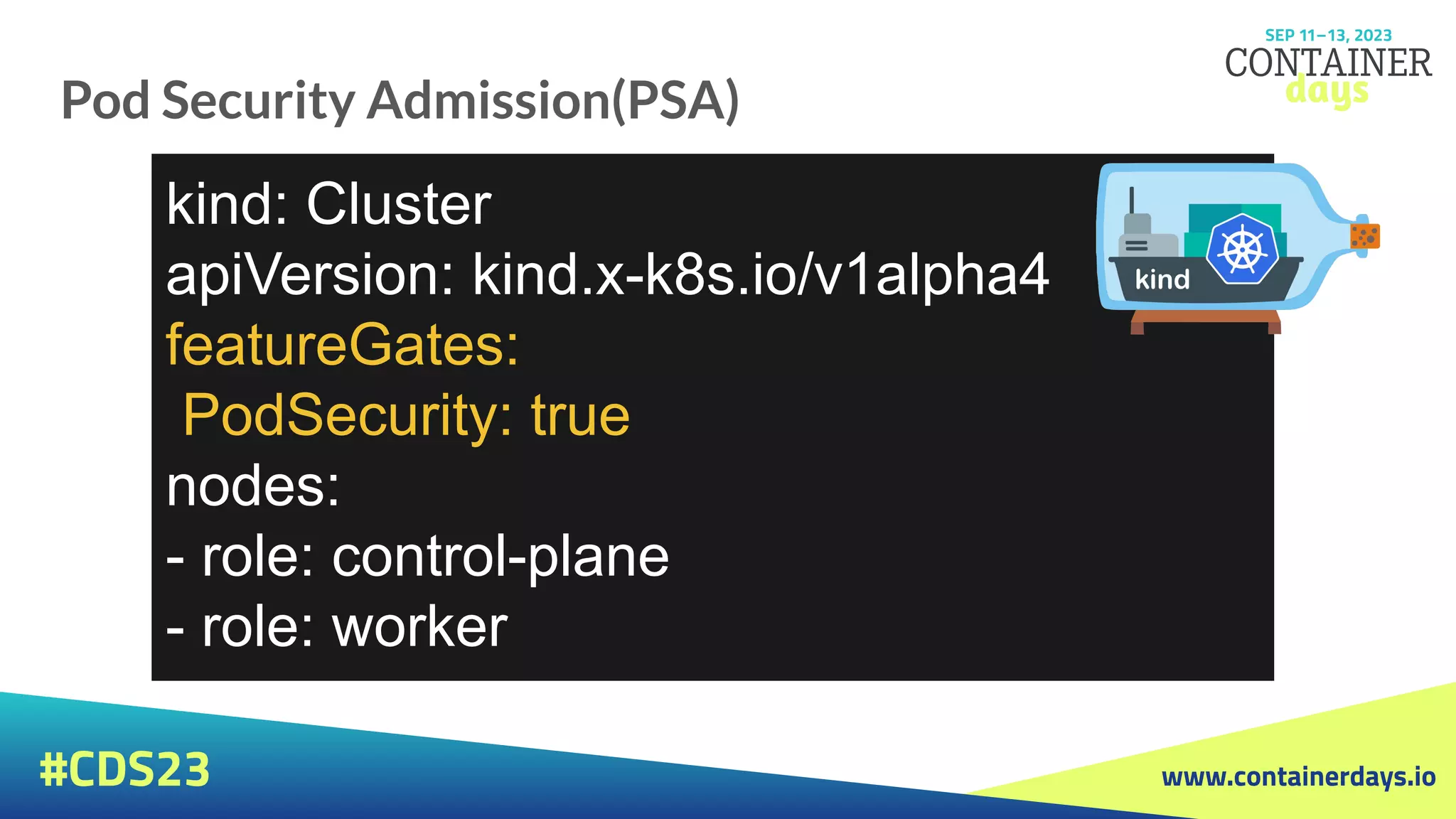 SEP 11–13, 2023
CONTAINER
days

Pod Security Admission(PSA)

kind: Cluster
apiVersion: kind.x-k8s.io/v1alpha4
featureGates:
 PodSecurity: true
nodes:
- role: control-plane
- role: worker

kind

#CDS23

www.containerdays.io